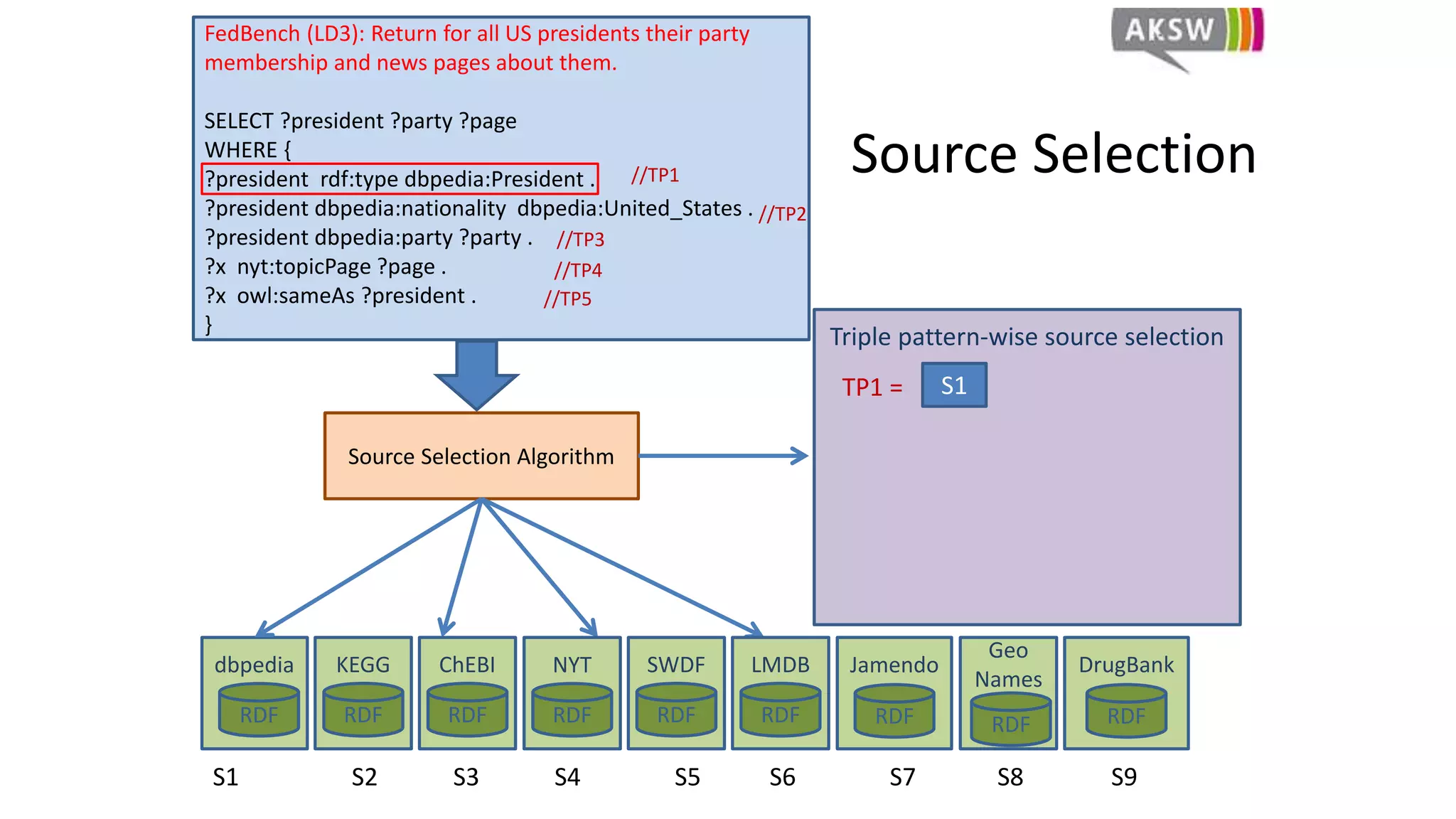 FedBench (LD3): Return for all US presidents their party membership and news pages about them.

SELECT ?president ?party ?page
WHERE {
?president rdf:type dbpedia:President . //TP1
?president dbpedia:nationality dbpedia:United_States . //TP2
?president dbpedia:party ?party . //TP3
?x nyt:topicPage ?page . //TP4
?x owl:sameAs ?president . //TP5
}

AKSW

Source Selection

Triple pattern-wise source selection

TP1 = S1

Source Selection Algorithm

dbpedia RDF
KEGG RDF
ChEBI RDF
NYT RDF
SWDF RDF
LMDB RDF
Jamendo RDF
Geo Names RDF
DrugBank RDF

S1 S2 S3 S4 S5 S6 S7 S8 S9